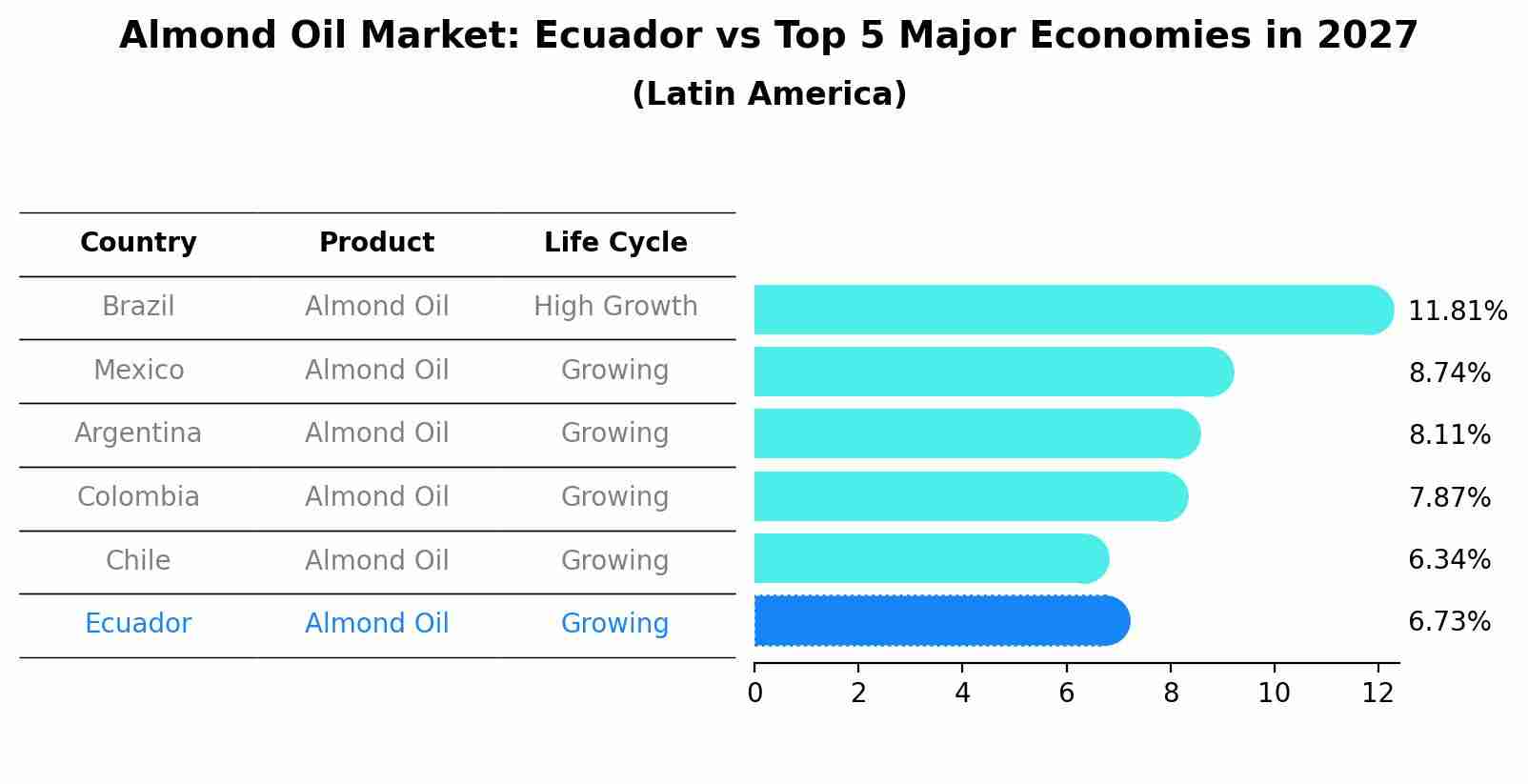 Almond Oil Market: Ecuador vs Top 5 Major Economies in 2027
(Latin America)

| Country | Product | Life Cycle |
|---|---|---|
| Brazil | Almond Oil | High Growth |
| Mexico | Almond Oil | Growing |
| Argentina | Almond Oil | Growing |
| Colombia | Almond Oil | Growing |
| Chile | Almond Oil | Growing |
| Ecuador | Almond Oil | Growing |

11.81%
8.74%
8.11%
7.87%
6.34%
6.73%

0 2 4 6 8 10 12